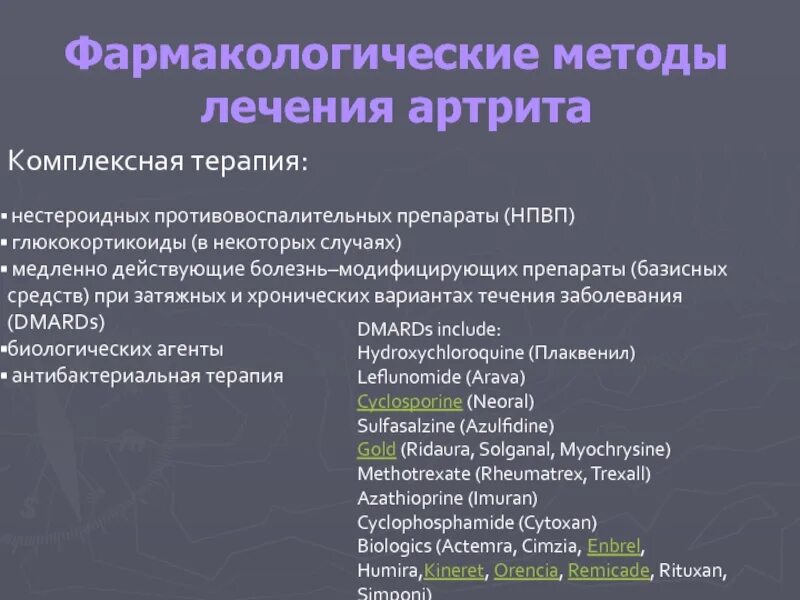 Фармакологические методы лечения артрита

Комплексная терапия:

▪ нестероидных противовоспалительных препараты (НПВП)
▪ глюкокортикоиды (в некоторых случаях)
▪ медленно действующие болезнь–модифицирующих препараты (базисных средств) при затяжных и хронических вариантах течения заболевания (DMARDs)
▪биологических агенты
▪ антибактериальная терапия

DMARDs include:
Hydroxychloroquine (Плаквенил)
Leflunomide (Arava)
Cyclosporine (Neoral)
Sulfasalzine (Azulfidine)
Gold (Ridaura, Solganal, Myochrysine)
Methotrexate (Rheumatrex, Trexall)
Azathioprine (Imuran)
Cyclophosphamide (Cytoxan)
Biologics (Actemra, Cimzia, Enbrel, Humira,Kineret, Orencia, Remicade, Rituxan, Simponi)